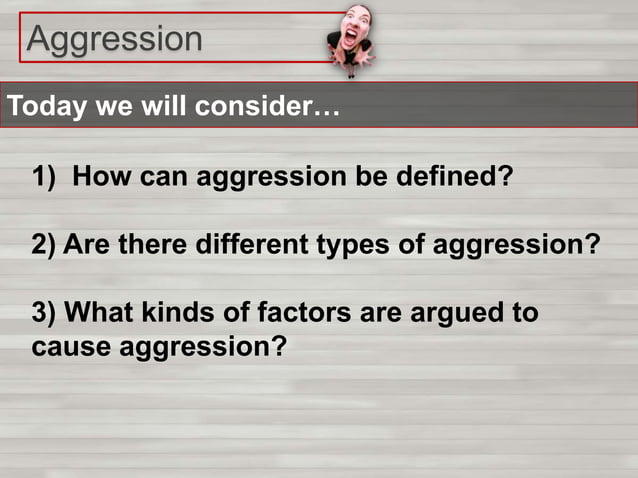 Aggression

Today we will consider…

1) How can aggression be defined?

2) Are there different types of aggression?

3) What kinds of factors are argued to cause aggression?